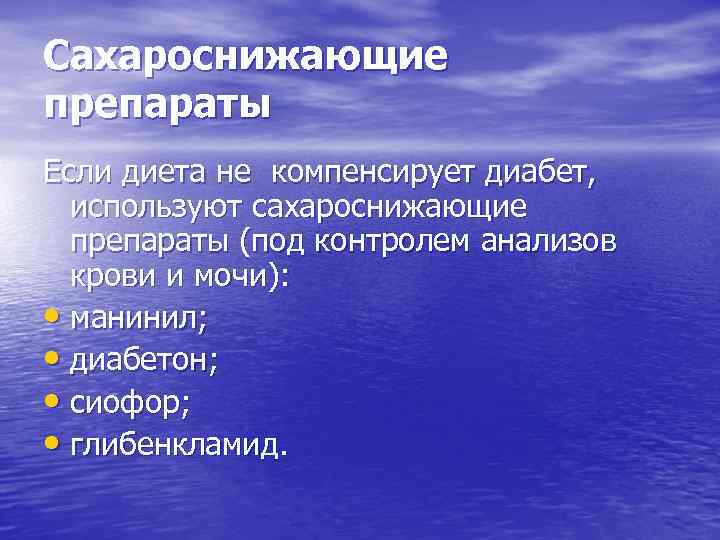 Сахароснижающие препараты

Если диета не компенсирует диабет, используют сахароснижающие препараты (под контролем анализов крови и мочи):

• манинил;
• диабетон;
• сиофор;
• глибенкламид.